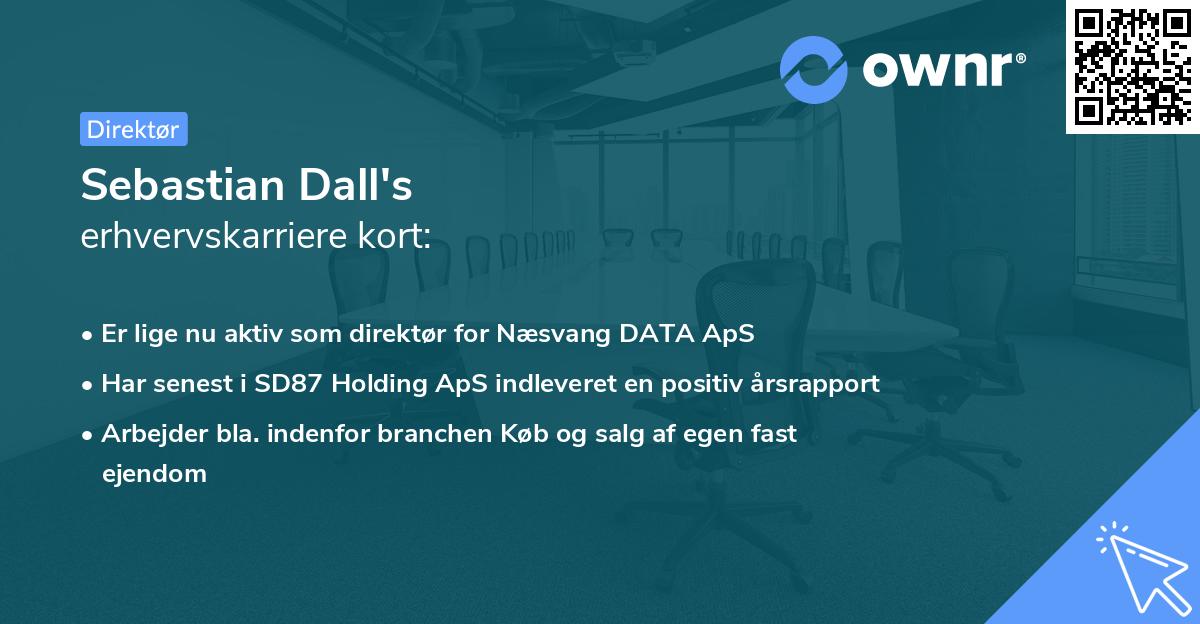 ownr®

Direktør

Sebastian Dall's
erhvervskarriere kort:

• Er lige nu aktiv som direktør for Næsvang DATA ApS
• Har senest i SD87 Holding ApS indleveret en positiv årsrapport
• Arbejder bla. indenfor branchen Køb og salg af egen fast ejendom